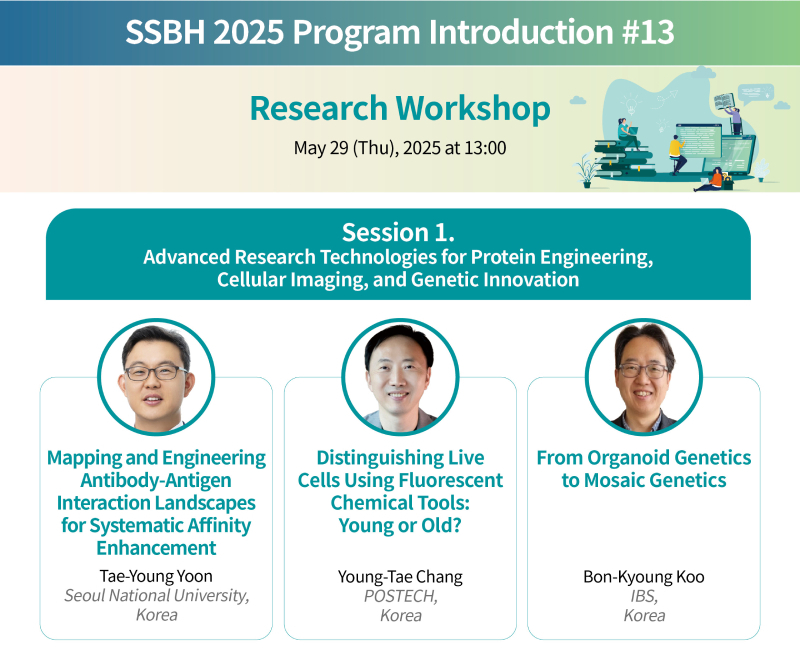 SSBH 2025 Program Introduction #13

Research Workshop

May 29 (Thu), 2025 at 13:00

Session 1.
Advanced Research Technologies for Protein Engineering, Cellular Imaging, and Genetic Innovation

Mapping and Engineering Antibody-Antigen Interaction Landscapes for Systematic Affinity Enhancement

Tae-Young Yoon
Seoul National University, Korea

Distinguishing Live Cells Using Fluorescent Chemical Tools: Young or Old?

Young-Tae Chang
POSTECH, Korea

From Organoid Genetics to Mosaic Genetics

Bon-Kyoung Koo
IBS, Korea